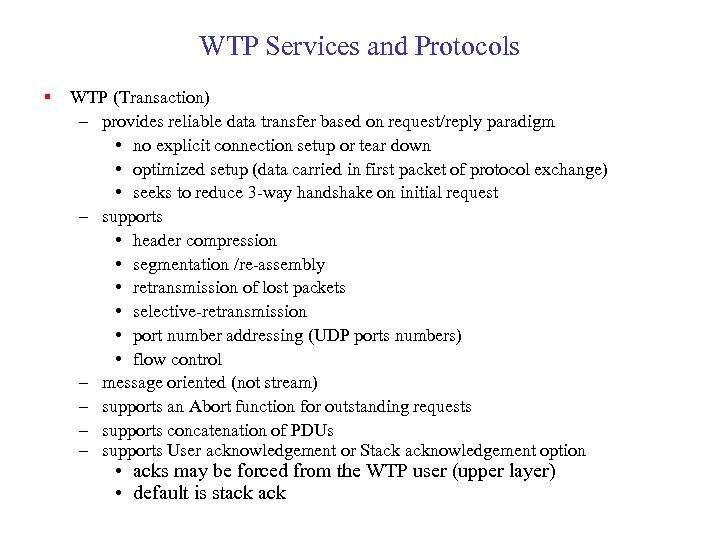 WTP Services and Protocols

▪ WTP (Transaction)

– provides reliable data transfer based on request/reply paradigm
• no explicit connection setup or tear down
• optimized setup (data carried in first packet of protocol exchange)
• seeks to reduce 3-way handshake on initial request

– supports
• header compression
• segmentation /re-assembly
• retransmission of lost packets
• selective-retransmission
• port number addressing (UDP ports numbers)
• flow control

– message oriented (not stream)

– supports an Abort function for outstanding requests

– supports concatenation of PDUs

– supports User acknowledgement or Stack acknowledgement option
• acks may be forced from the WTP user (upper layer)
• default is stack ack